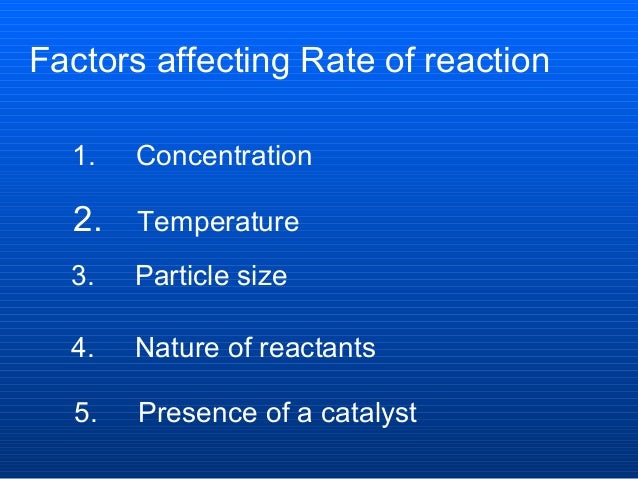 Factors affecting Rate of reaction

1. Concentration
2. Temperature
3. Particle size
4. Nature of reactants
5. Presence of a catalyst